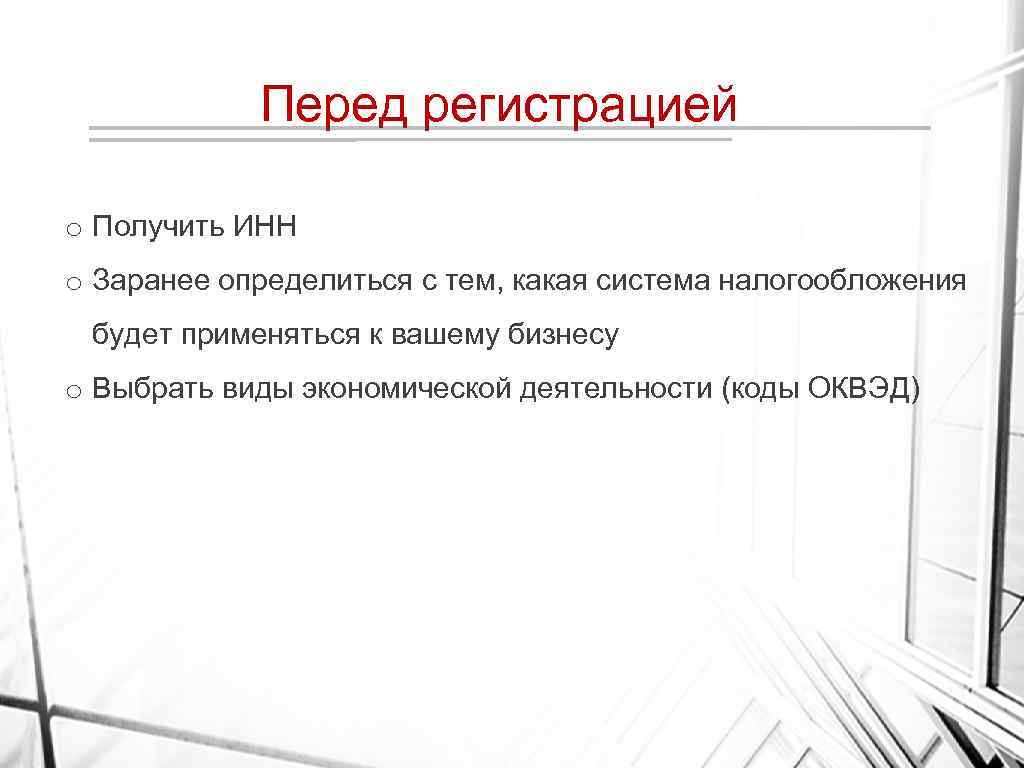 Перед регистрацией

o Получить ИНН

o Заранее определиться с тем, какая система налогообложения будет применяться к вашему бизнесу

o Выбрать виды экономической деятельности (коды ОКВЭД)